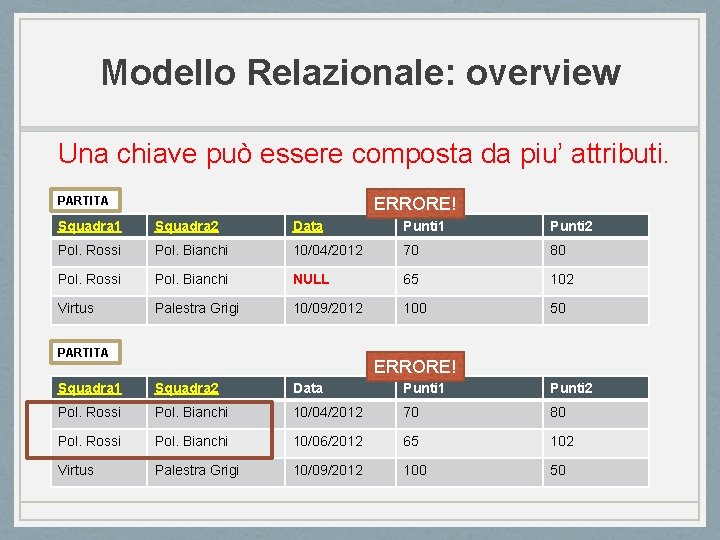 Modello Relazionale: overview

Una chiave può essere composta da piu' attributi.

PARTITA

ERRORE!

| Squadra1 | Squadra2 | Data | Punti1 | Punti2 |
|---|---|---|---|---|
| Pol. Rossi | Pol. Bianchi | 10/04/2012 | 70 | 80 |
| Pol. Rossi | Pol. Bianchi | NULL | 65 | 102 |
| Virtus | Palestra Grigi | 10/09/2012 | 100 | 50 |

PARTITA

ERRORE!

| Squadra1 | Squadra2 | Data | Punti1 | Punti2 |
|---|---|---|---|---|
| Pol. Rossi | Pol. Bianchi | 10/04/2012 | 70 | 80 |
| Pol. Rossi | Pol. Bianchi | 10/06/2012 | 65 | 102 |
| Virtus | Palestra Grigi | 10/09/2012 | 100 | 50 |